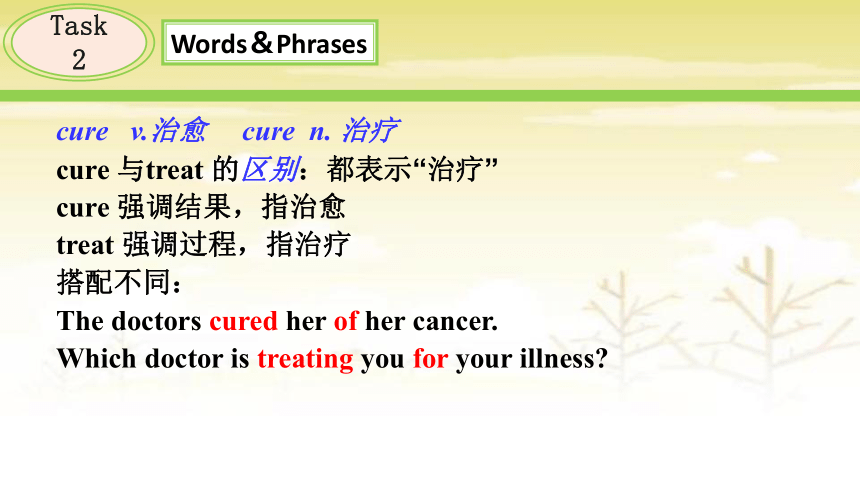 Task 2

Words＆Phrases

cure v.治愈 cure n. 治疗
cure 与treat 的区别：都表示“治疗”
cure 强调结果，指治愈
treat 强调过程，指治疗
搭配不同：
The doctors cured her of her cancer.
Which doctor is treating you for your illness?